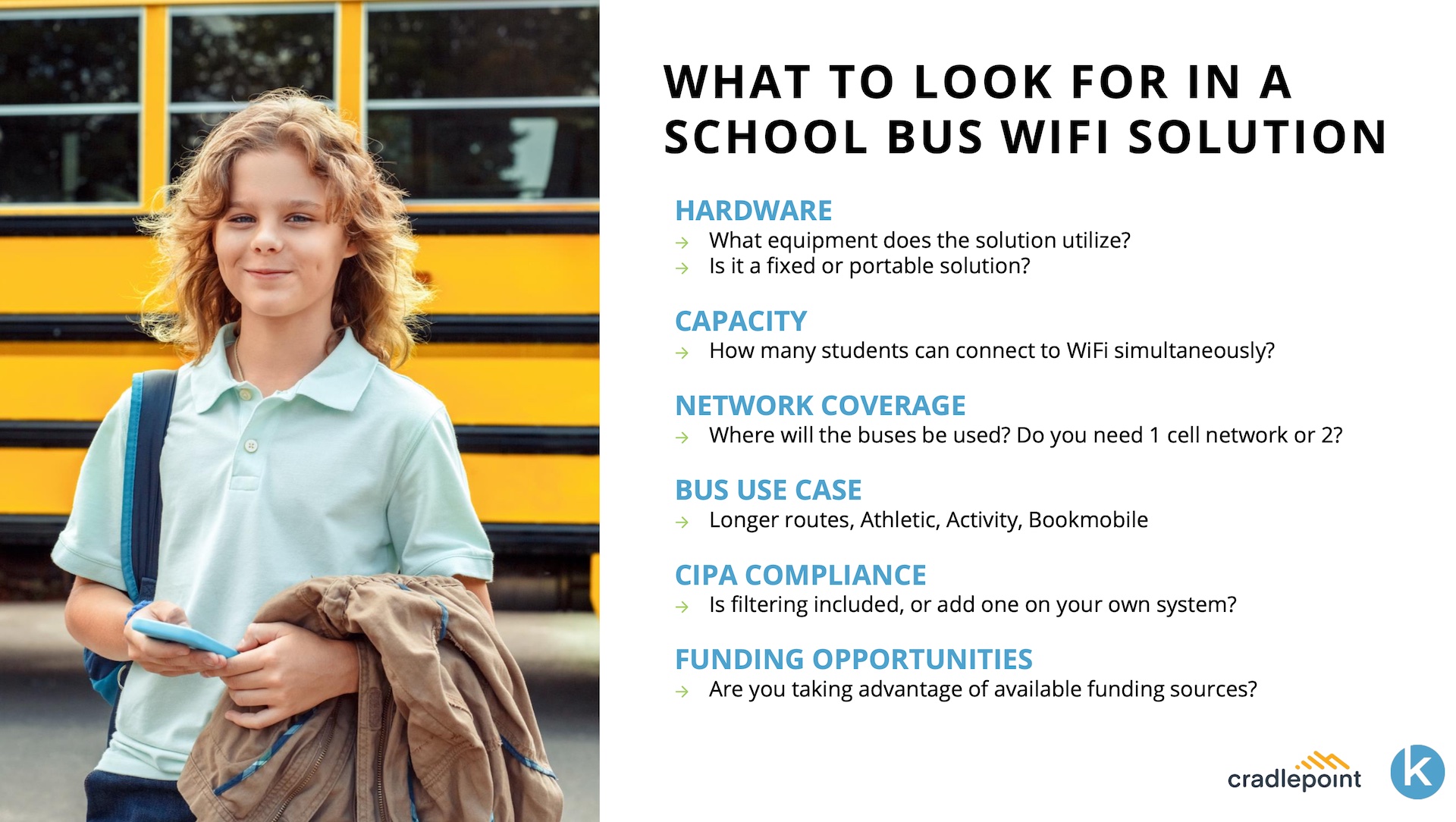 WHAT TO LOOK FOR IN A SCHOOL BUS WIFI SOLUTION

HARDWARE
→ What equipment does the solution utilize?
→ Is it a fixed or portable solution?

CAPACITY
→ How many students can connect to WiFi simultaneously?

NETWORK COVERAGE
→ Where will the buses be used? Do you need 1 cell network or 2?

BUS USE CASE
→ Longer routes, Athletic, Activity, Bookmobile

CIPA COMPLIANCE
→ Is filtering included, or add one on your own system?

FUNDING OPPORTUNITIES
→ Are you taking advantage of available funding sources?

cradlepoint
k